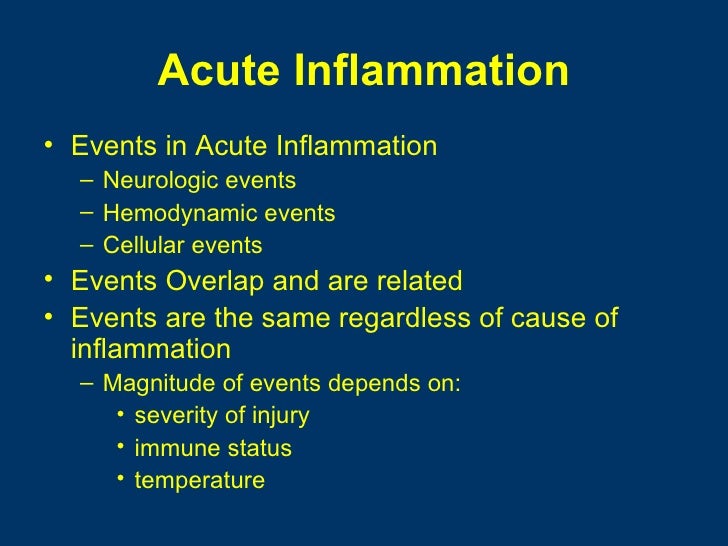 Acute Inflammation

• Events in Acute Inflammation
– Neurologic events
– Hemodynamic events
– Cellular events
• Events Overlap and are related
• Events are the same regardless of cause of inflammation
– Magnitude of events depends on:
• severity of injury
• immune status
• temperature